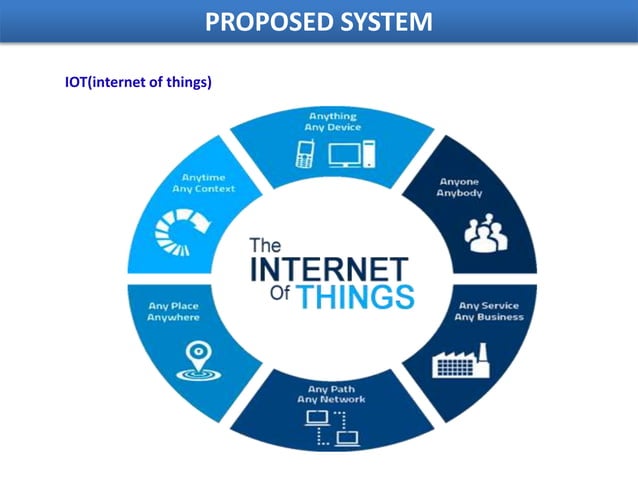 PROPOSED SYSTEM

IOT(internet of things)

Anything
Any Device

Anyone
Anybody

Any Service
Any Business

Any Path
Any Network

Any Place
Anywhere

Anytime
Any Context

The
INTERNET
Of THINGS